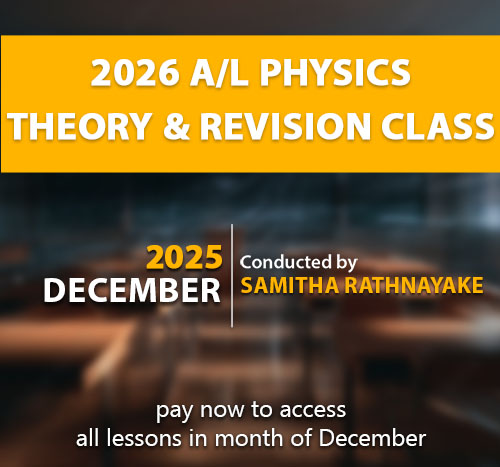 2026 A/L PHYSICS
THEORY & REVISION CLASS

2025
DECEMBER

Conducted by
SAMITHA RATHNAYAKE

pay now to access
all lessons in month of December